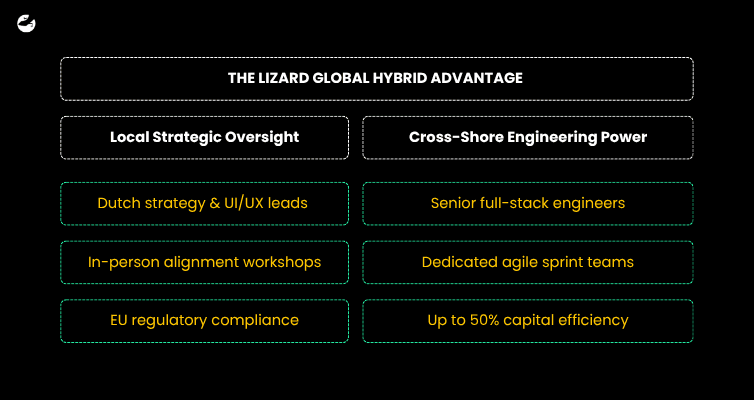 THE LIZARD GLOBAL HYBRID ADVANTAGE

| Local Strategic Oversight | Cross-Shore Engineering Power |
|---|---|
| Dutch strategy & UI/UX leads | Senior full-stack engineers |
| In-person alignment workshops | Dedicated agile sprint teams |
| EU regulatory compliance | Up to 50% capital efficiency |